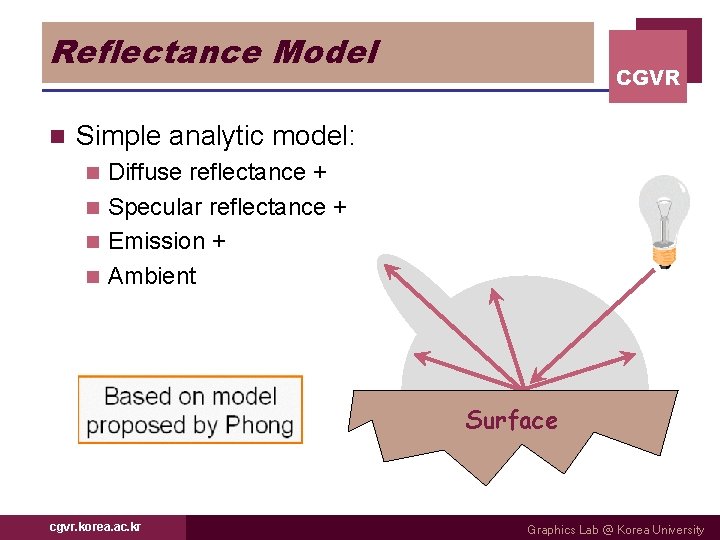 Reflectance Model

CGVR

Simple analytic model:

Diffuse reflectance +

Specular reflectance +

Emission +

Ambient

Based on model proposed by Phong

Surface

cgvr.korea.ac.kr

Graphics Lab @ Korea University